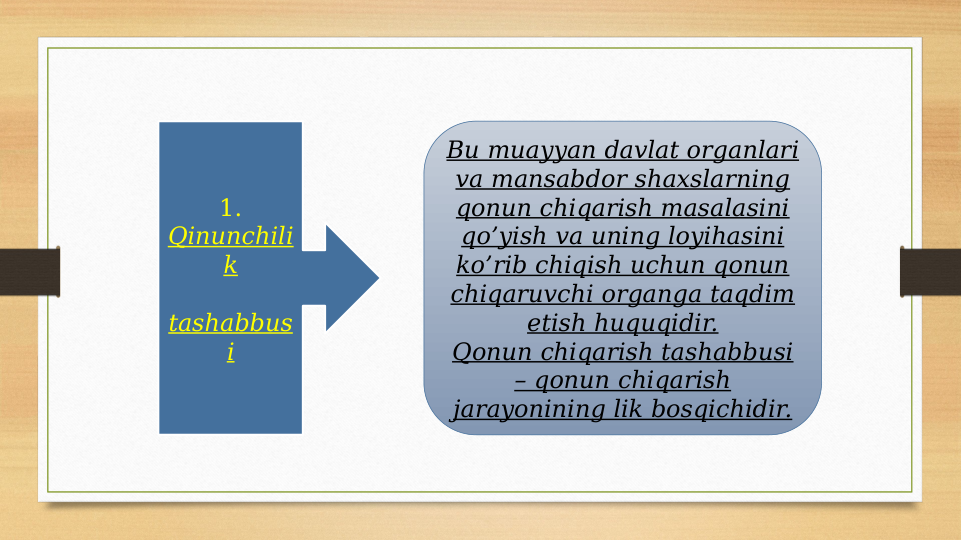 1. Qinunchilik

tashabbusi

Bu muayyan davlat organlari va mansabdor shaxslarning qonun chiqarish masalasini qo’yish va uning loyihasini ko’rib chiqish uchun qonun chiqaruvchi organga taqdim etish huquqidir. Qonun chiqarish tashabbusi – qonun chiqarish jarayonining lik bosqichidir.